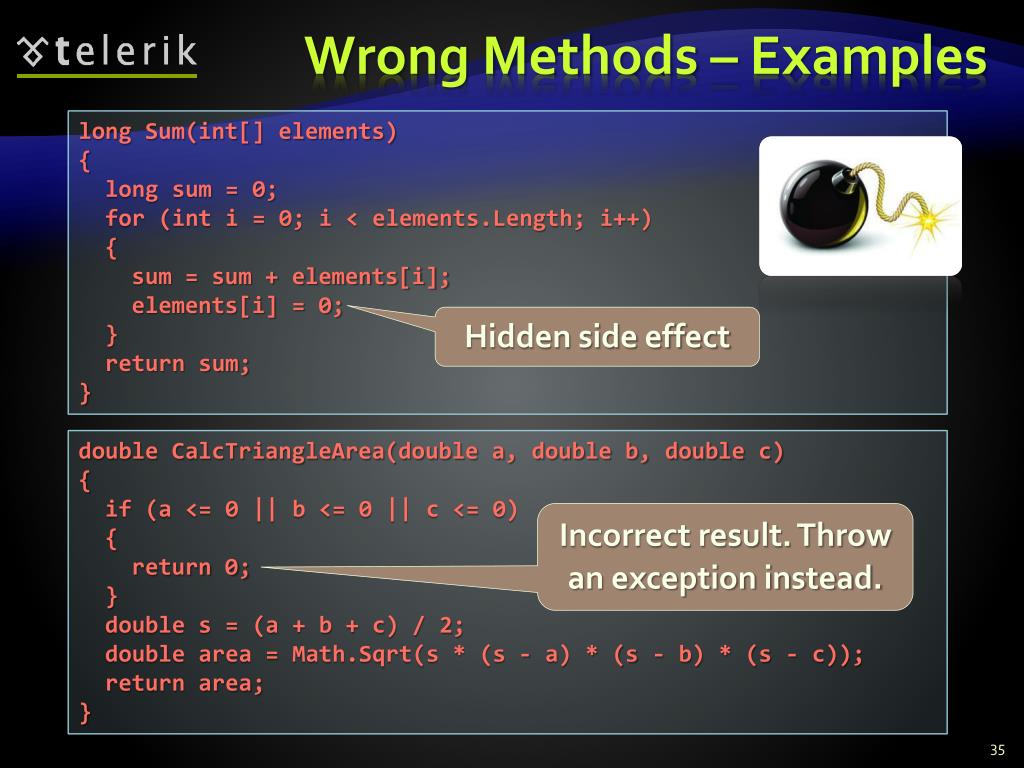 telerik

Wrong Methods – Examples

long Sum(int[] elements)
{
  long sum = 0;
  for (int i = 0; i < elements.Length; i++)
  {
    sum = sum + elements[i];
    elements[i] = 0;
  }
  return sum;
}

Hidden side effect

double CalcTriangleArea(double a, double b, double c)
{
  if (a <= 0 || b <= 0 || c <= 0)
  {
    return 0;
  }
  double s = (a + b + c) / 2;
  double area = Math.Sqrt(s * (s - a) * (s - b) * (s - c));
  return area;
}

Incorrect result. Throw an exception instead.

35